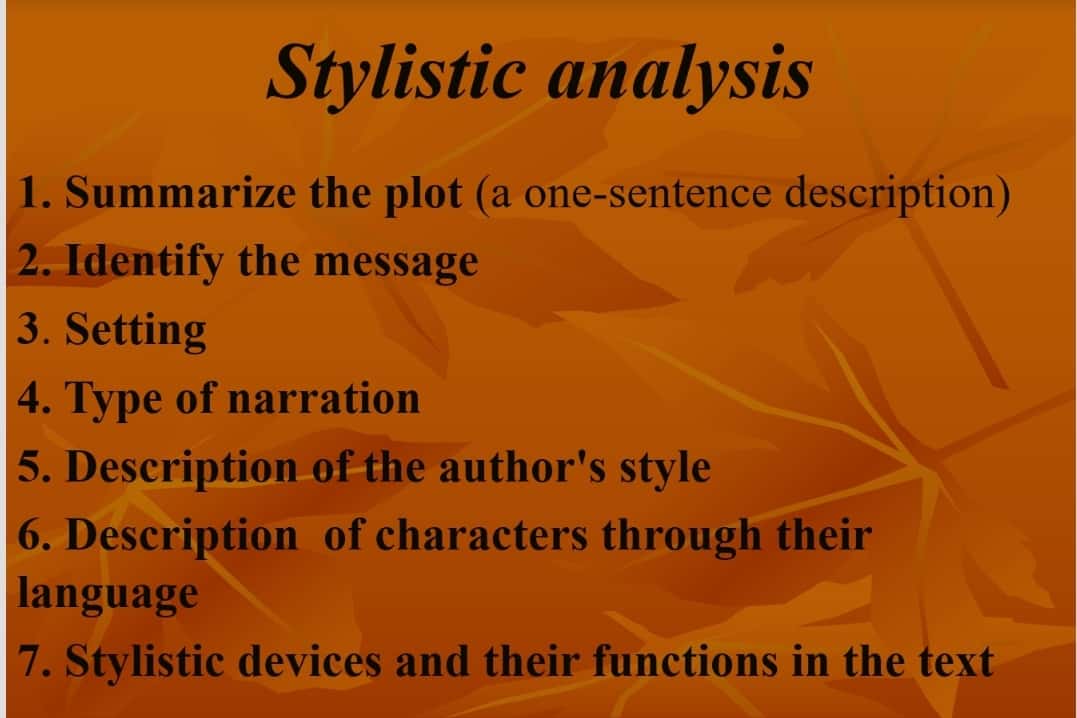 Stylistic analysis

1. Summarize the plot (a one-sentence description)

2. Identify the message

3. Setting

4. Type of narration

5. Description of the author's style

6. Description of characters through their language

7. Stylistic devices and their functions in the text